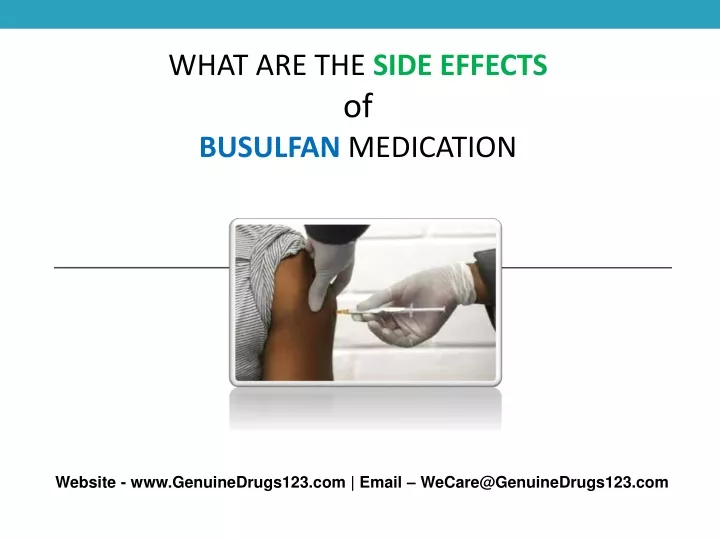 WHAT ARE THE SIDE EFFECTS
of
BUSULFAN MEDICATION

Website - www.GenuineDrugs123.com | Email – WeCare@GenuineDrugs123.com